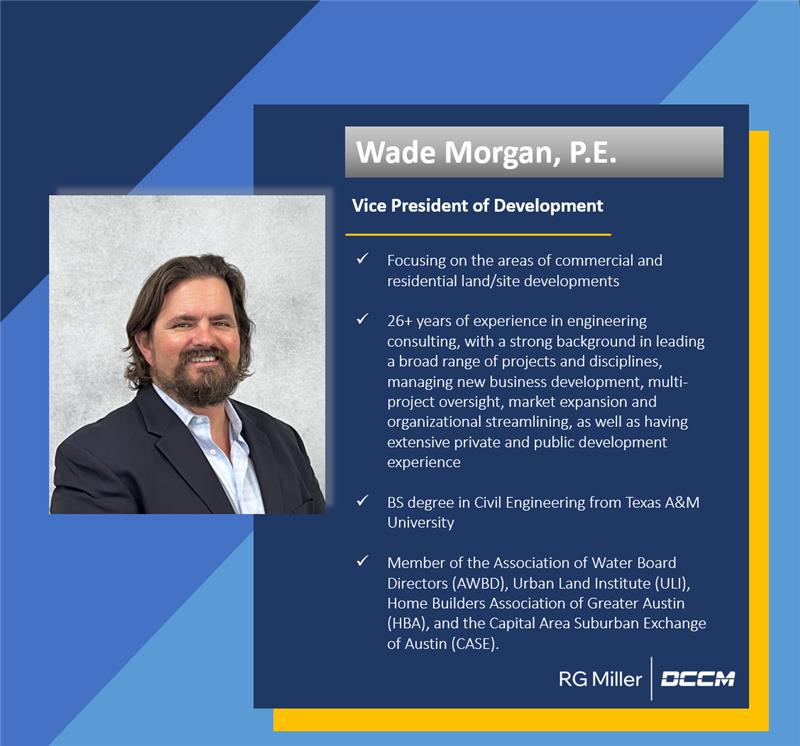 Wade Morgan, P.E.

Vice President of Development

✓ Focusing on the areas of commercial and residential land/site developments

✓ 26+ years of experience in engineering consulting, with a strong background in leading a broad range of projects and disciplines, managing new business development, multi-project oversight, market expansion and organizational streamlining, as well as having extensive private and public development experience

✓ BS degree in Civil Engineering from Texas A&M University

✓ Member of the Association of Water Board Directors (AWBD), Urban Land Institute (ULI), Home Builders Association of Greater Austin (HBA), and the Capital Area Suburban Exchange of Austin (CASE).

RG Miller | DCCM